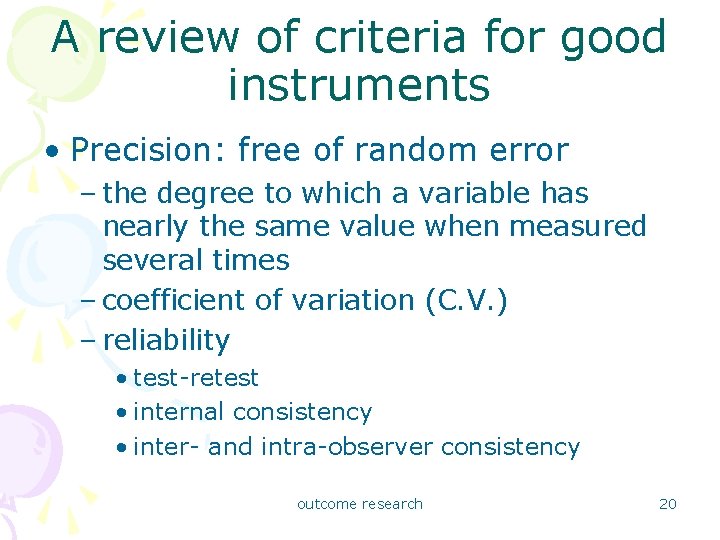 A review of criteria for good instruments

• Precision: free of random error
– the degree to which a variable has nearly the same value when measured several times
– coefficient of variation (C.V.)
– reliability
• test-retest
• internal consistency
• inter- and intra-observer consistency

outcome research

20